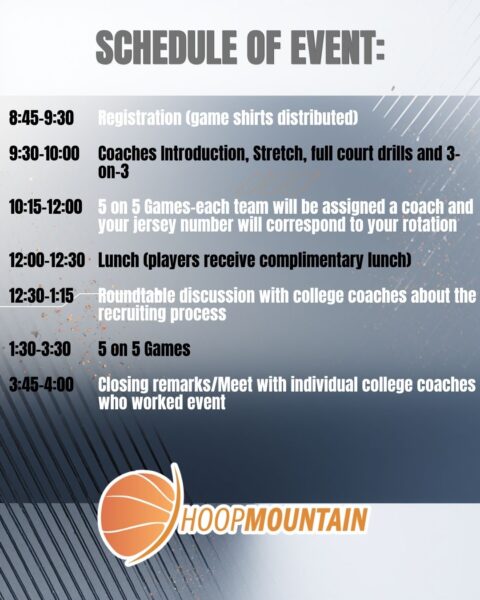 SCHEDULE OF EVENT:

8:45-9:30 Registration (game shirts distributed)

9:30-10:00 Coaches Introduction, Stretch, full court drills and 3-on-3

10:15-12:00 5 on 5 Games-each team will be assigned a coach and your jersey number will correspond to your rotation

12:00-12:30 Lunch (players receive complimentary lunch)

12:30-1:15 Roundtable discussion with college coaches about the recruiting process

1:30-3:30 5 on 5 Games

3:45-4:00 Closing remarks/Meet with individual college coaches who worked event

HOOPMOUNTAIN